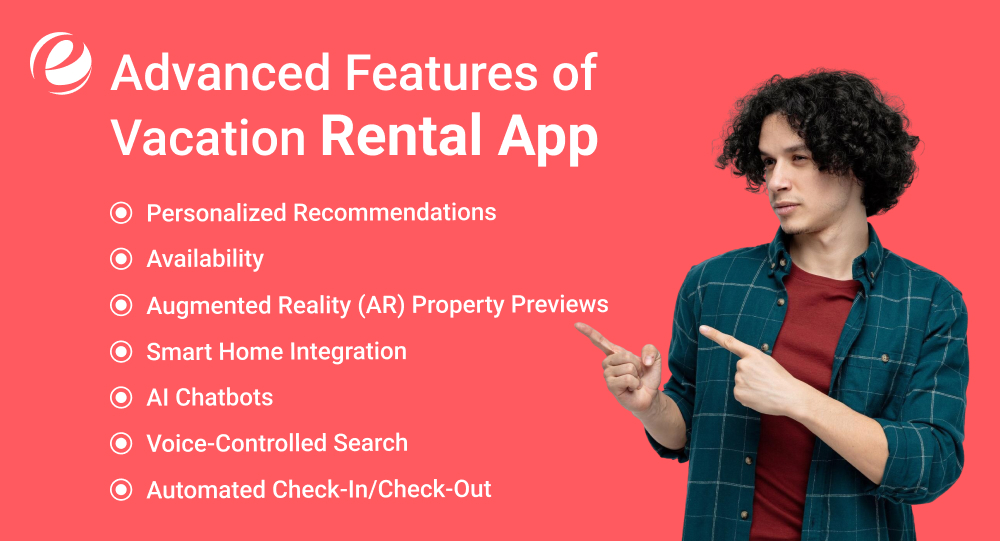 Advanced Features of Vacation Rental App

Personalized Recommendations

Availability

Augmented Reality (AR) Property Previews

Smart Home Integration

AI Chatbots

Voice-Controlled Search

Automated Check-In/Check-Out